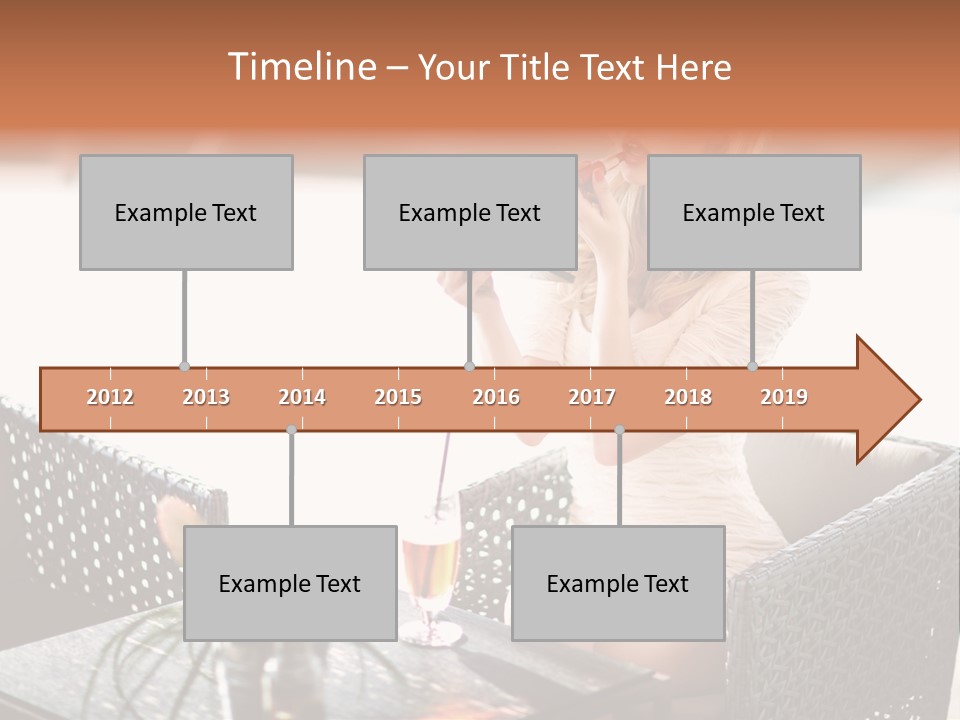 Timeline – Your Title Text Here

Example Text

Example Text

Example Text

2012 2013 2014 2015 2016 2017 2018 2019

Example Text

Example Text